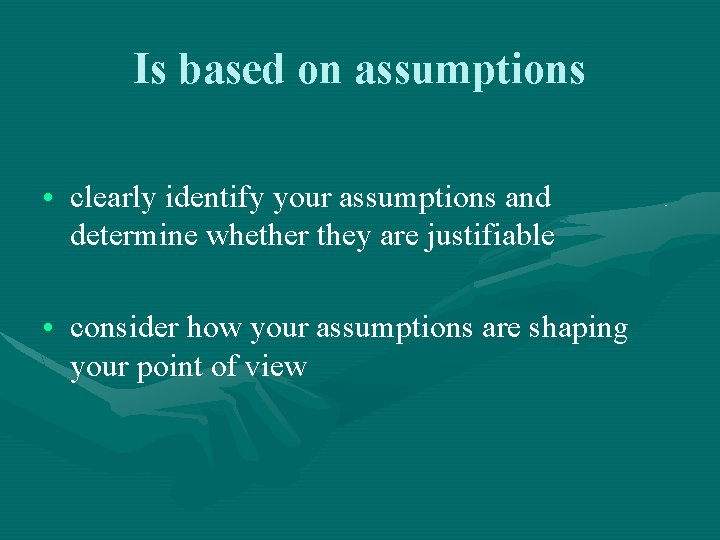 Is based on assumptions

• clearly identify your assumptions and determine whether they are justifiable

• consider how your assumptions are shaping your point of view